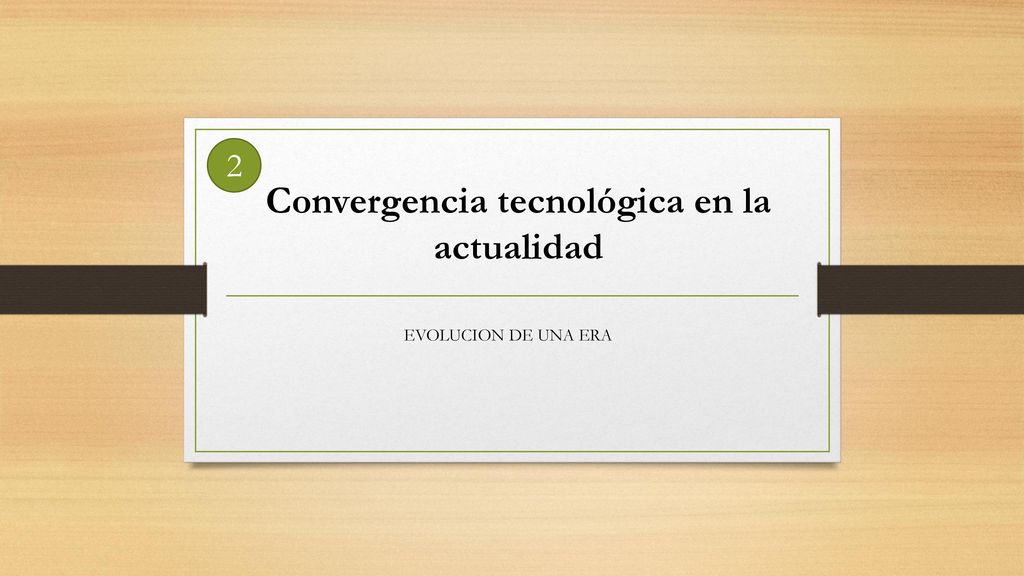 2

Convergencia tecnológica en la actualidad

EVOLUCION DE UNA ERA